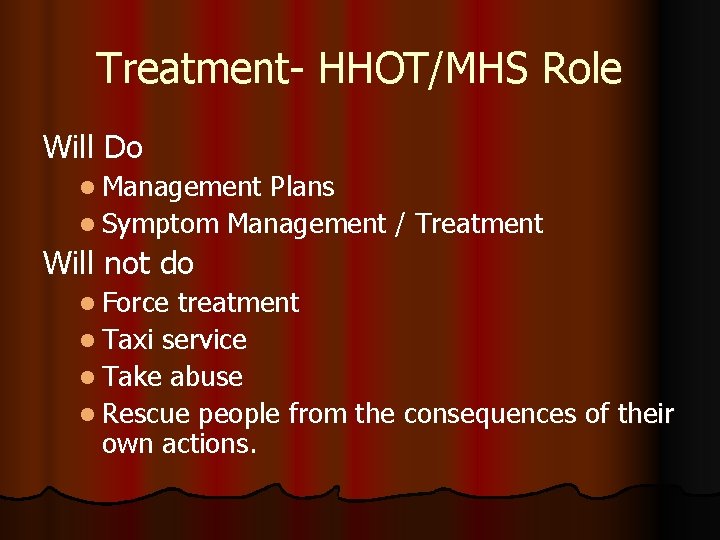 Treatment- HHOT/MHS Role

Will Do

- Management Plans
- Symptom Management / Treatment

Will not do

- Force treatment
- Taxi service
- Take abuse
- Rescue people from the consequences of their own actions.